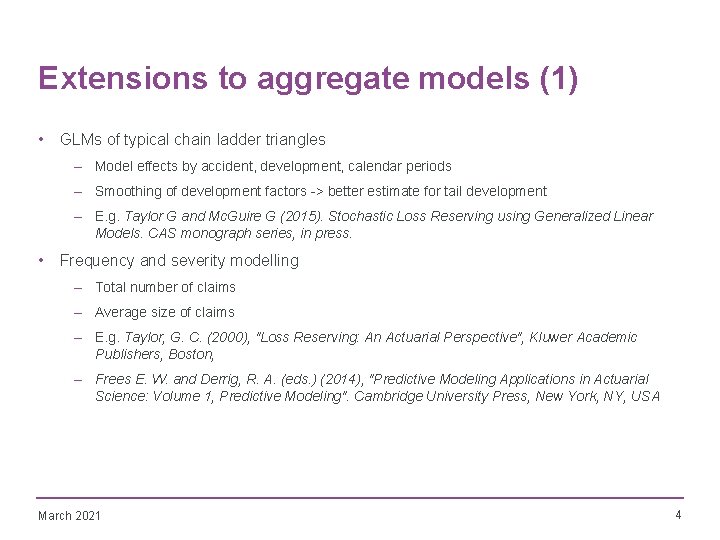 Extensions to aggregate models (1)

• GLMs of typical chain ladder triangles

– Model effects by accident, development, calendar periods

– Smoothing of development factors -> better estimate for tail development

– E.g. Taylor G and McGuire G (2015). Stochastic Loss Reserving using Generalized Linear Models. CAS monograph series, in press.

• Frequency and severity modelling

– Total number of claims

– Average size of claims

– E.g. Taylor, G. C. (2000), "Loss Reserving: An Actuarial Perspective", Kluwer Academic Publishers, Boston,

– Frees E. W. and Derrig, R. A. (eds.) (2014), "Predictive Modeling Applications in Actuarial Science: Volume 1, Predictive Modeling". Cambridge University Press, New York, NY, USA

March 2021

4